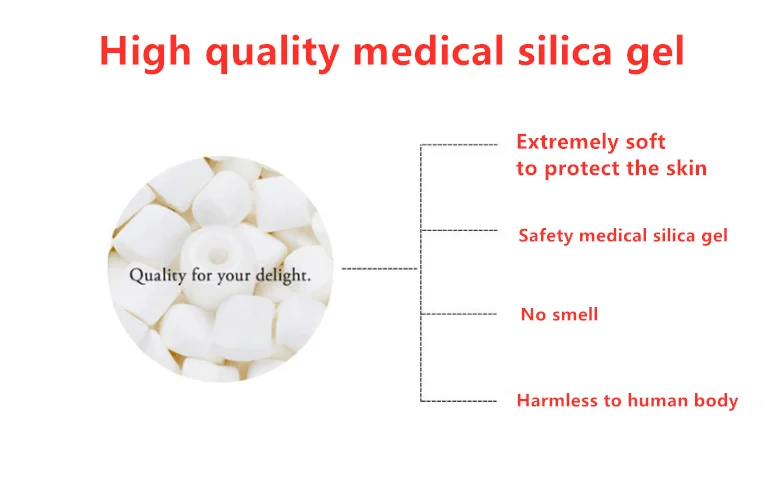 High quality medical silica gel

Quality for your delight.

Extremely soft
to protect the skin

Safety medical silica gel

No smell

Harmless to human body